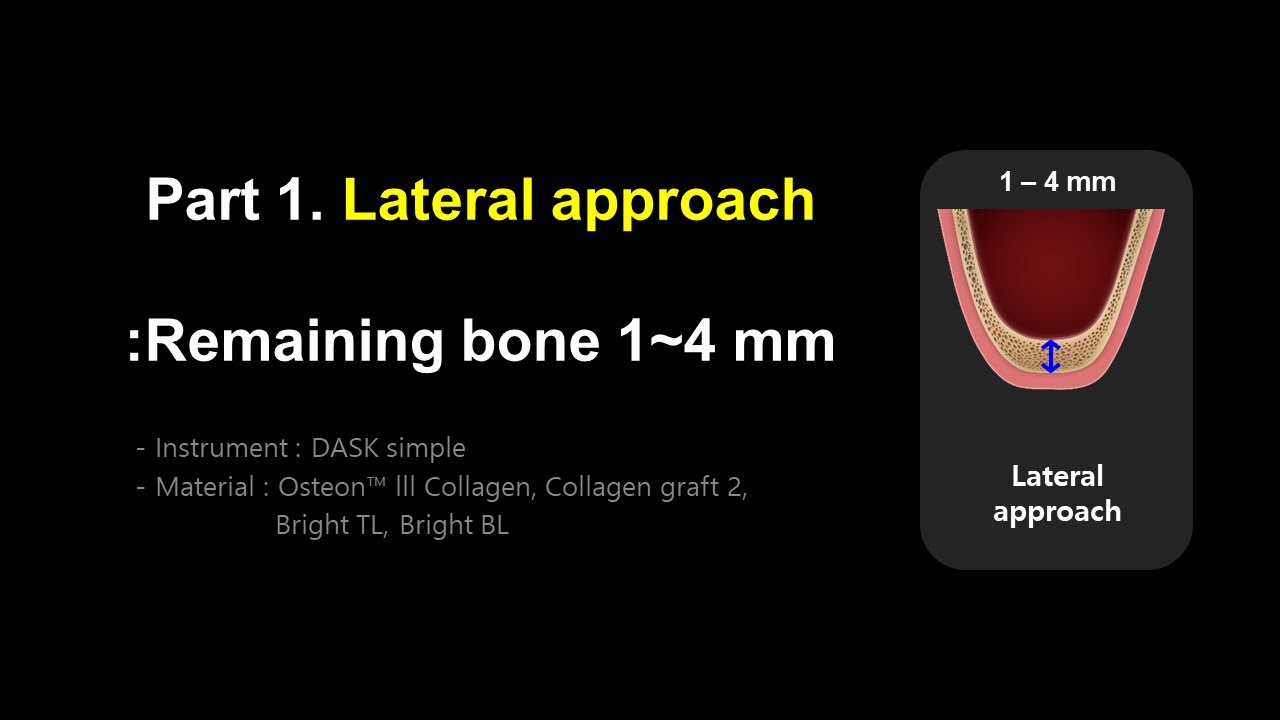 Part 1. Lateral approach

:Remaining bone 1~4 mm

- Instrument : DASK simple
- Material : Osteon™ lll Collagen, Collagen graft 2, Bright TL, Bright BL

1 – 4 mm

Lateral approach